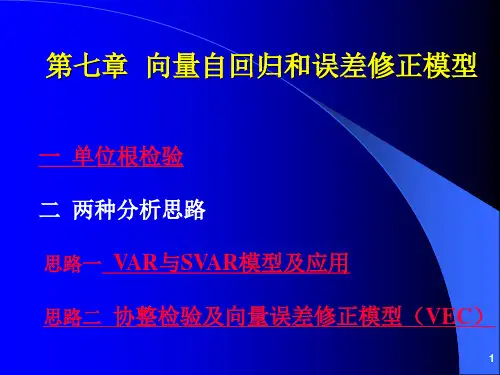 第七章 向量自回归和误差修正模型

一 单位根检验

二 两种分析思路

思路一 VAR与SVAR模型及应用

思路二 协整检验及向量误差修正模型（VEC）

1